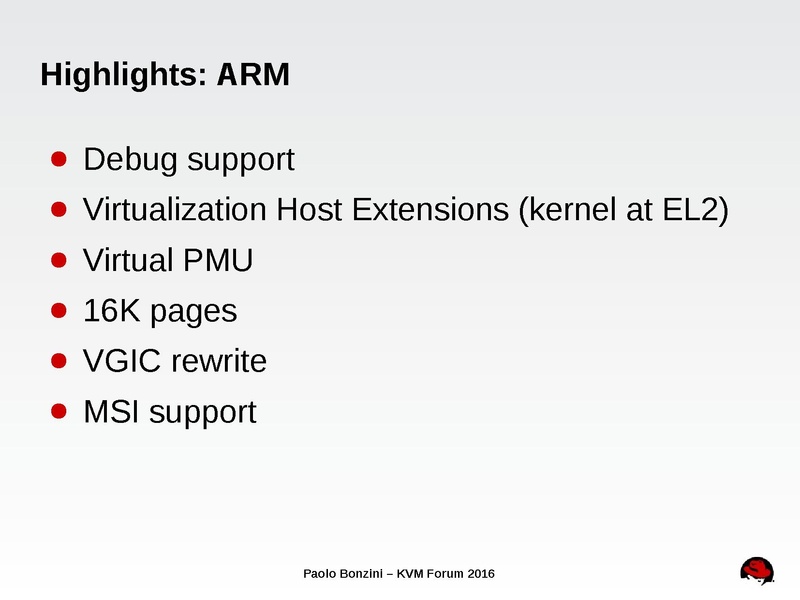 Highlights: ARM

- Debug support
- Virtualization Host Extensions (kernel at EL2)
- Virtual PMU
- 16K pages
- VGIC rewrite
- MSI support

Paolo Bonzini – KVM Forum 2016